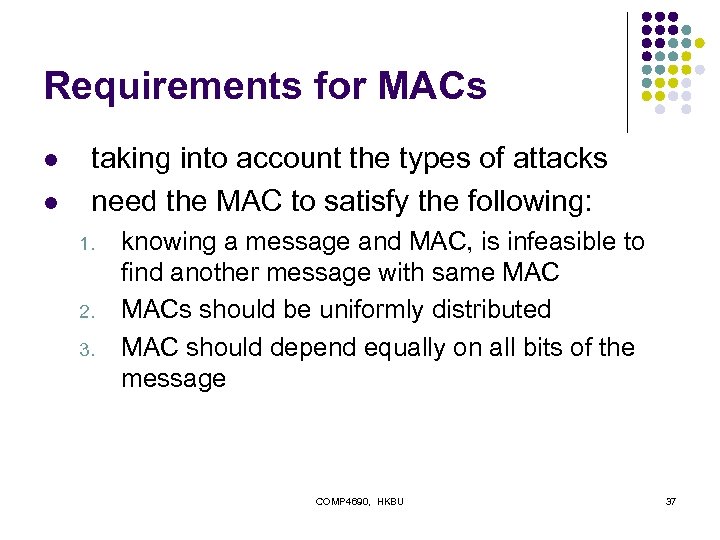 Requirements for MACs

- taking into account the types of attacks
- need the MAC to satisfy the following:

1. knowing a message and MAC, is infeasible to find another message with same MAC
2. MACs should be uniformly distributed
3. MAC should depend equally on all bits of the message

COMP4690, HKBU

37